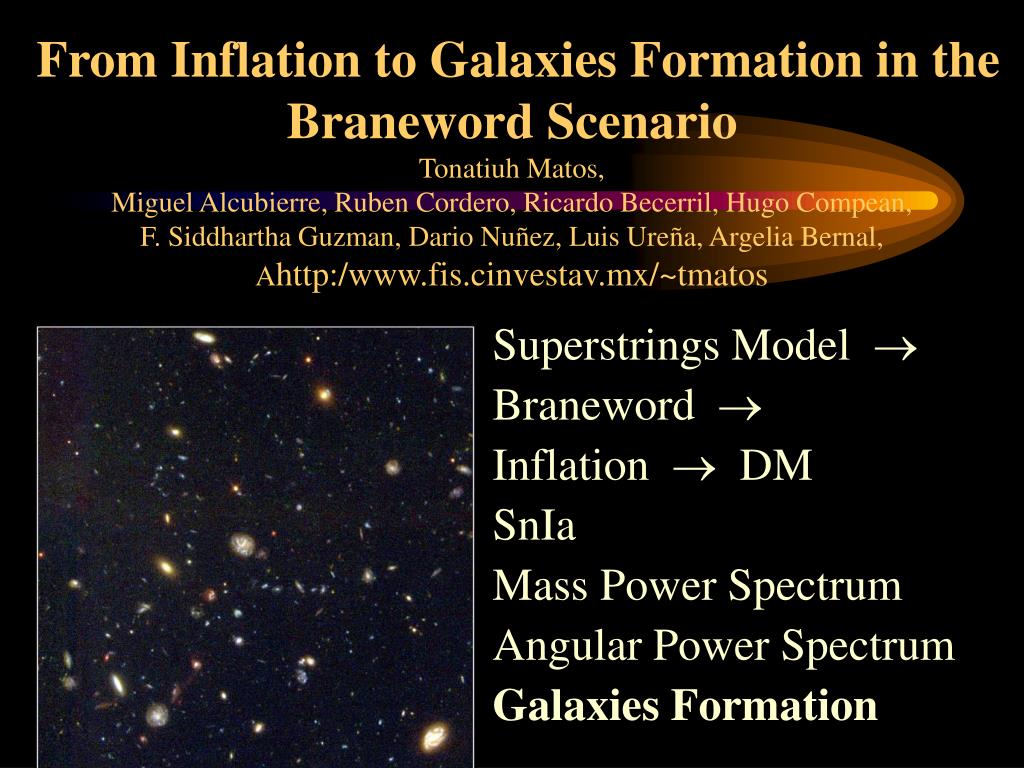 From Inflation to Galaxies Formation in the Braneword Scenario

Tonatiuh Matos,
Miguel Alcubierre, Ruben Cordero, Ricardo Becerril, Hugo Compean, F. Siddhartha Guzman, Dario Nuñez, Luis Ureña, Argelia Bernal, Ahttp:/www.fis.cinvestav.mx/~tmatos

Superstrings Model $\rightarrow$
Braneword $\rightarrow$
Inflation $\rightarrow$ DM
SnIa
Mass Power Spectrum
Angular Power Spectrum
Galaxies Formation